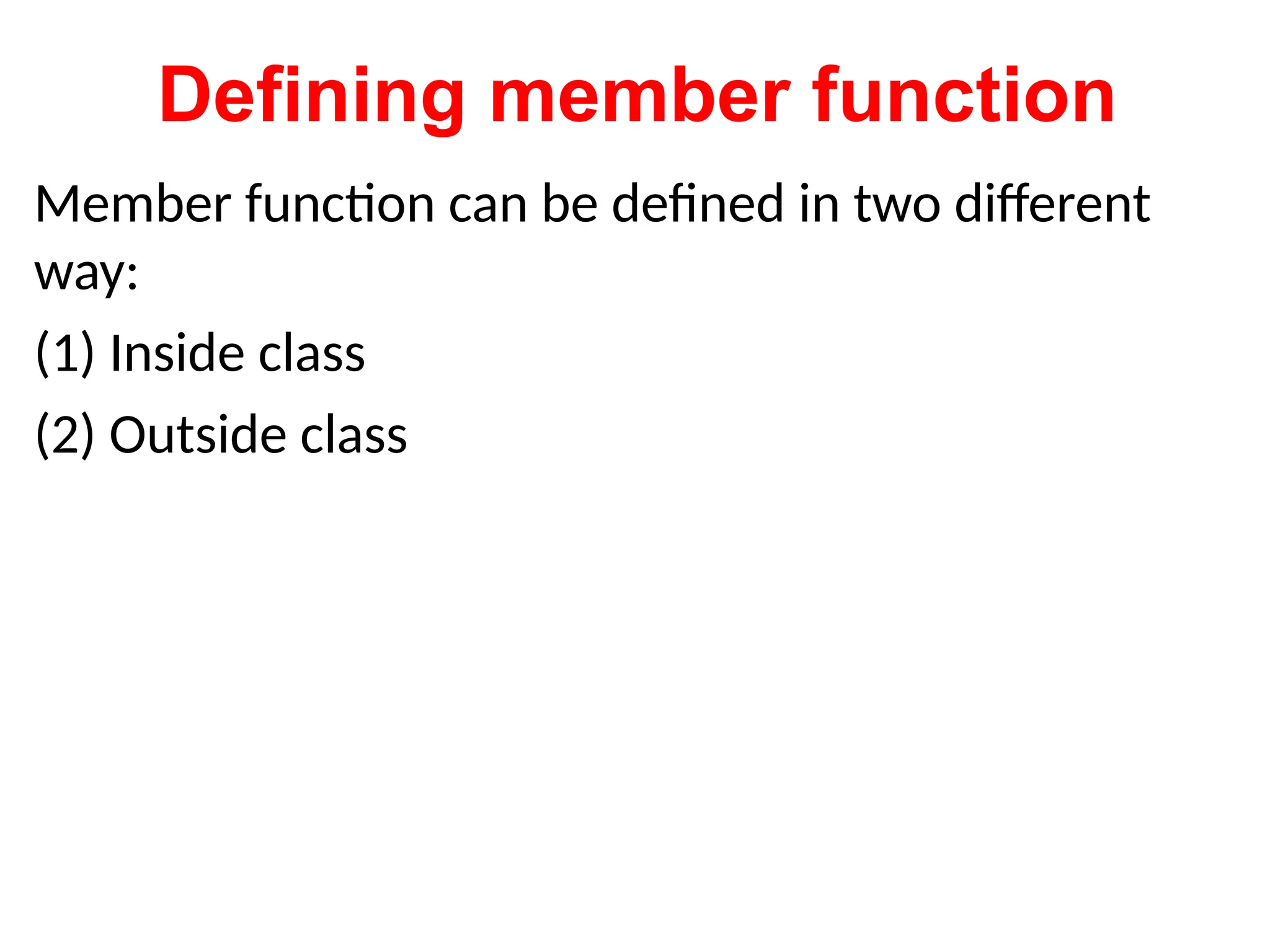 Defining member function

Member function can be defined in two different way:

(1) Inside class

(2) Outside class